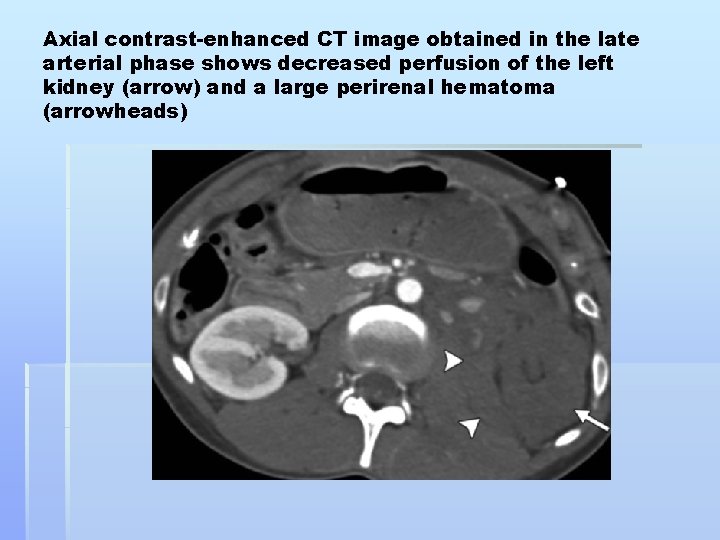 Axial contrast-enhanced CT image obtained in the late arterial phase shows decreased perfusion of the left kidney (arrow) and a large perirenal hematoma (arrowheads)